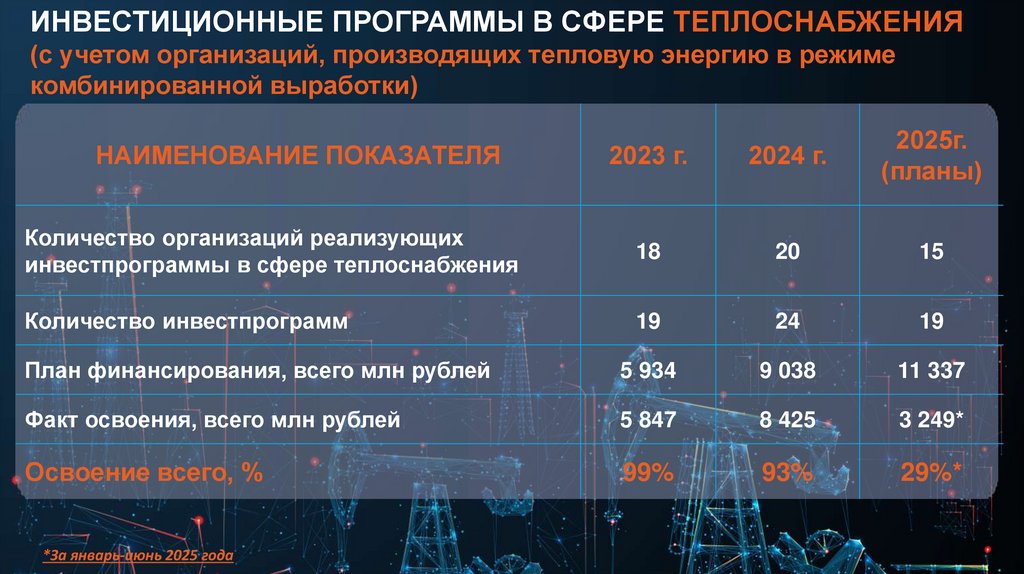 ИНВЕСТИЦИОННЫЕ ПРОГРАММЫ В СФЕРЕ ТЕПЛОСНАБЖЕНИЯ (с учетом организаций, производящих тепловую энергию в режиме комбинированной выработки)

| НАИМЕНОВАНИЕ ПОКАЗАТЕЛЯ | 2023 г. | 2024 г. | 2025г. (планы) |
|---|---|---|---|
| Количество организаций реализующих инвестпрограммы в сфере теплоснабжения | 18 | 20 | 15 |
| Количество инвестпрограмм | 19 | 24 | 19 |
| План финансирования, всего млн рублей | 5 934 | 9 038 | 11 337 |
| Факт освоения, всего млн рублей | 5 847 | 8 425 | 3 249* |
| Освоение всего, % | 99% | 93% | 29%* |

*За январь-июнь 2025 года